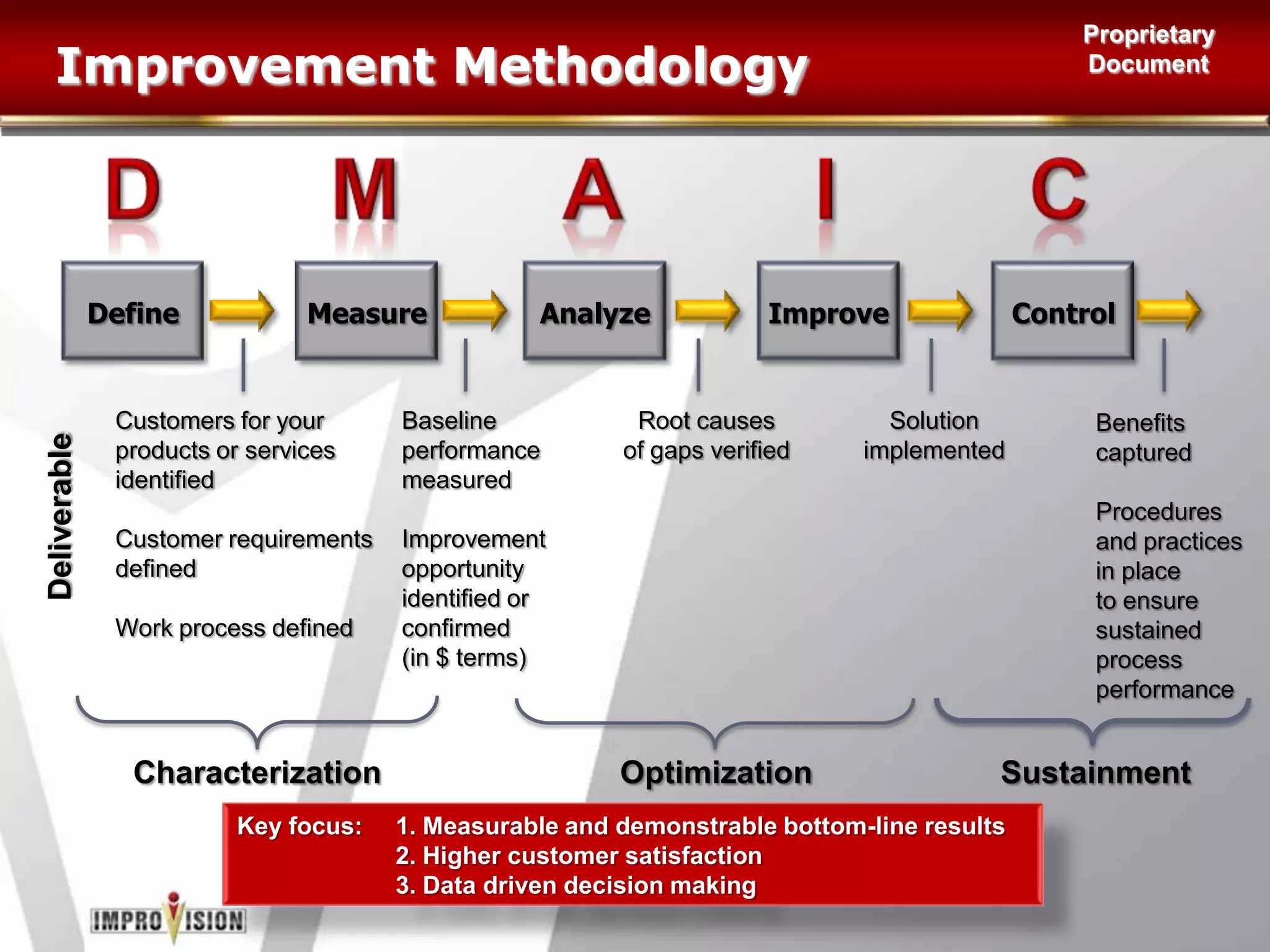 Improvement Methodology

Proprietary Document

D M A I C

Define Measure Analyze Improve Control

Deliverable

Customers for your products or services identified

Customer requirements defined

Work process defined

Baseline performance measured

Improvement opportunity identified or confirmed (in $ terms)

Root causes of gaps verified

Solution implemented

Benefits captured

Procedures and practices in place to ensure sustained process performance

Characterization

Optimization

Sustainment

Key focus: 1. Measurable and demonstrable bottom-line results
2. Higher customer satisfaction
3. Data driven decision making

IMPROVISION